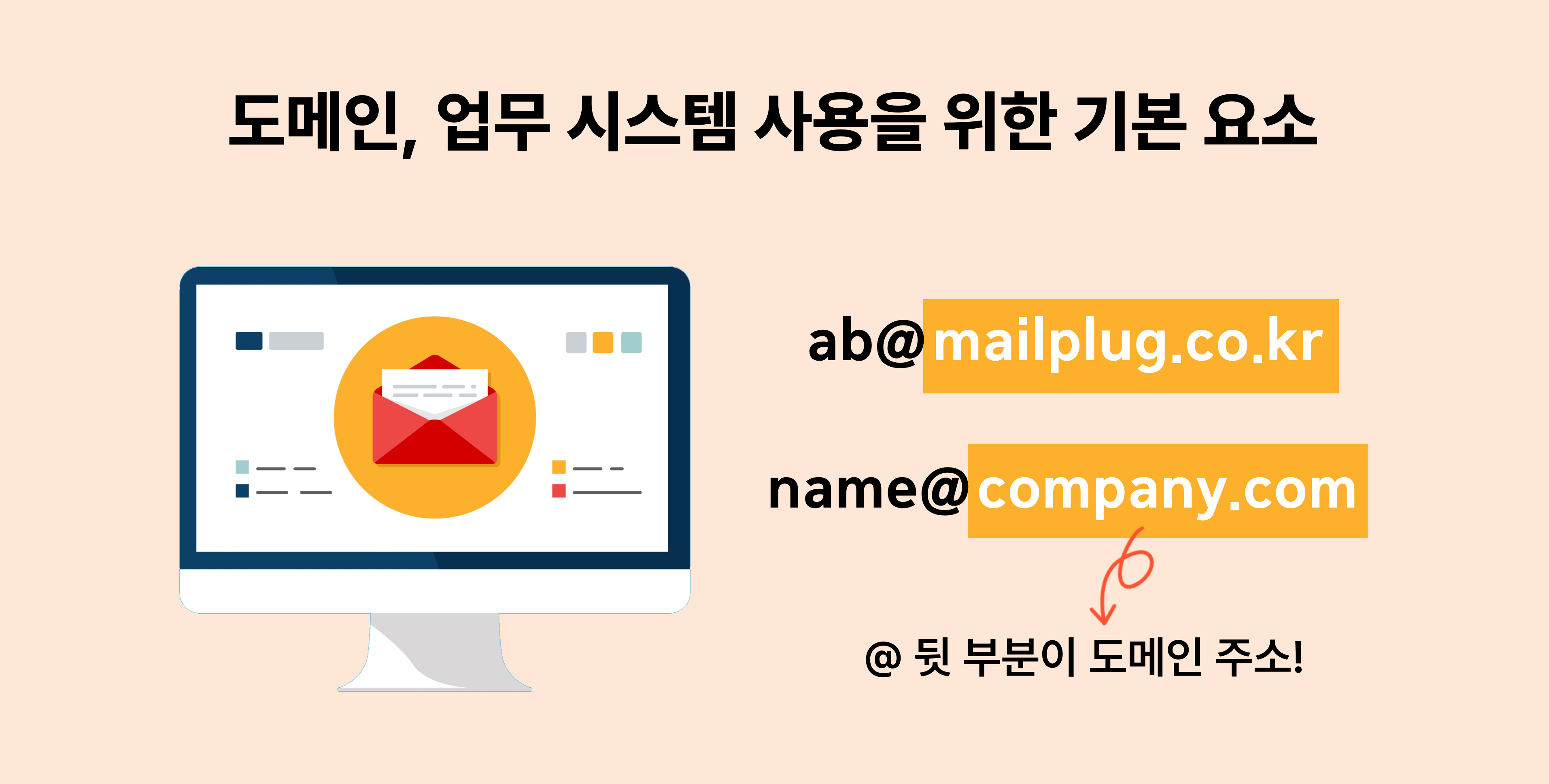 도메인, 업무 시스템 사용을 위한 기본 요소

ab@mailplug.co.kr

name@company.com

@ 뒷 부분이 도메인 주소!